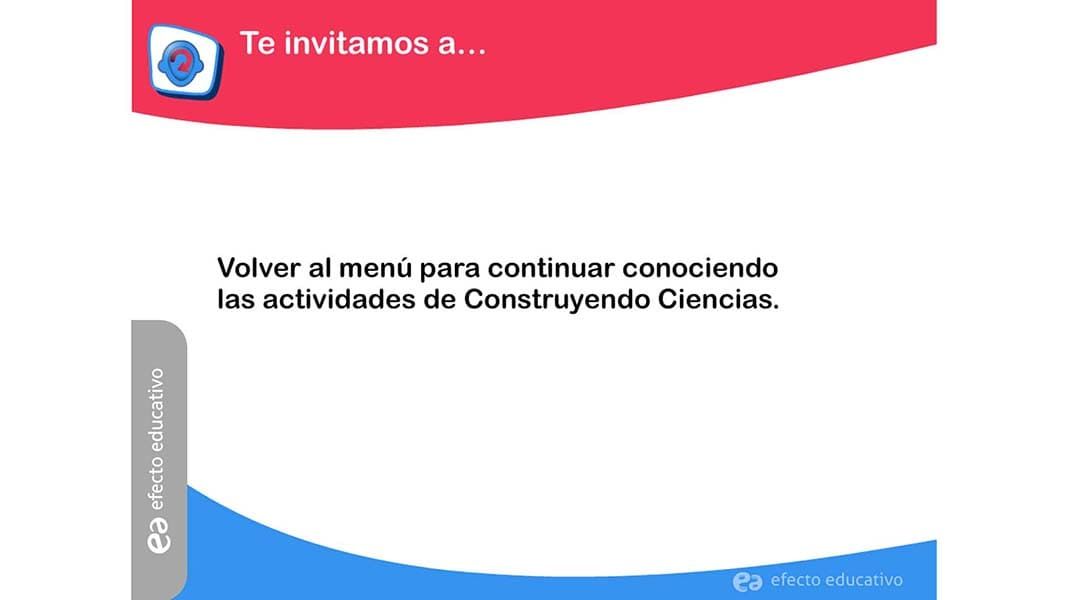 Te invitamos a…

Volver al menú para continuar conociendo las actividades de Construyendo Ciencias.

ea efecto educativo

ea efecto educativo